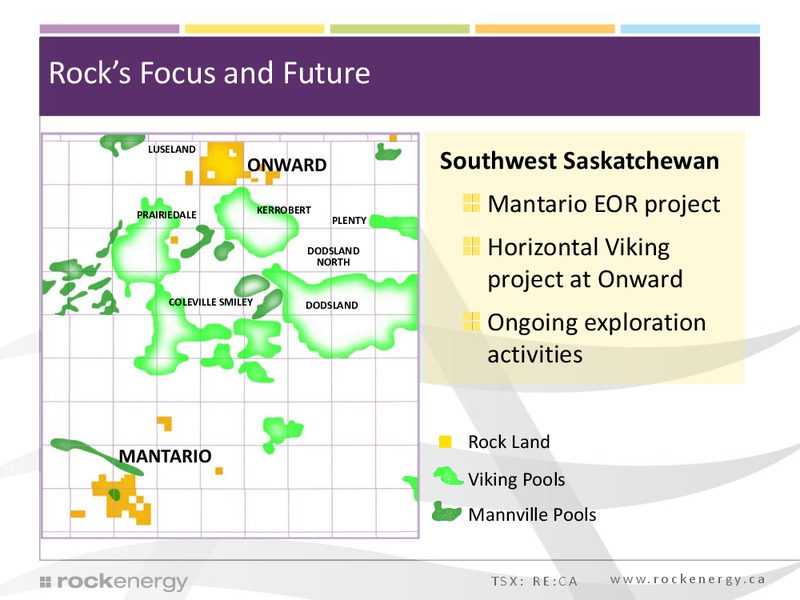 Rock's Focus and Future

LUSELAND
ONWARD
PRAIRIEDALE
KERROBERT
PLENTY
DODSLAND NORTH
COLEVILLE SMILEY
DODSLAND
MANTARIO

Southwest Saskatchewan
Mantario EOR project
Horizontal Viking project at Onward
Ongoing exploration activities

Rock Land
Viking Pools
Mannville Pools

rockenergy
TSX: RE:CA
www.rockenergy.ca